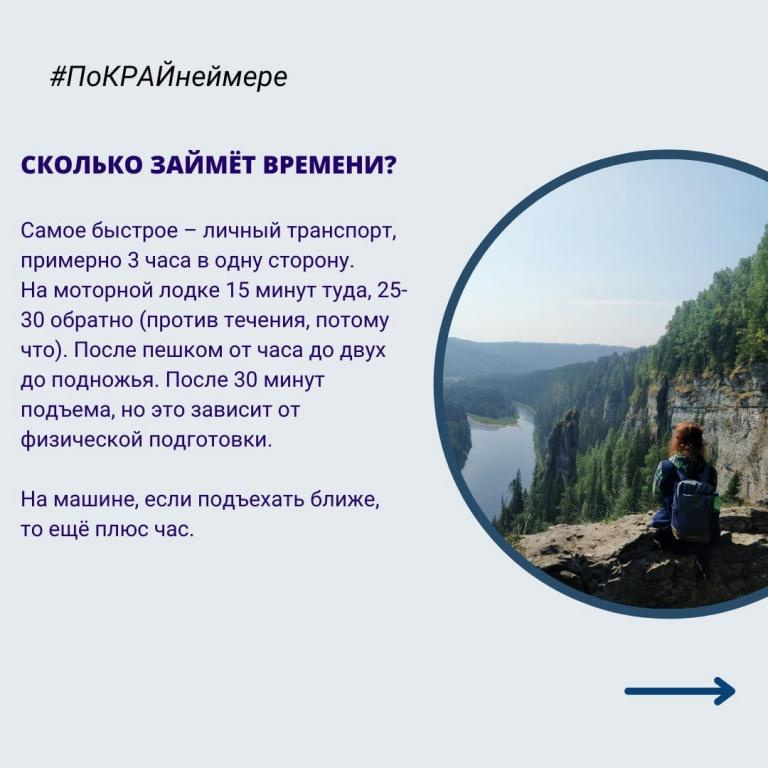 #ПоКРАЙнеймере

СКОЛЬКО ЗАЙМЁТ ВРЕМЕНИ?

Самое быстрое – личный транспорт, примерно 3 часа в одну сторону. На моторной лодке 15 минут туда, 25-30 обратно (против течения, потому что). После пешком от часа до двух до подножья. После 30 минут подъема, но это зависит от физической подготовки.

На машине, если подъехать ближе, то ещё плюс час.